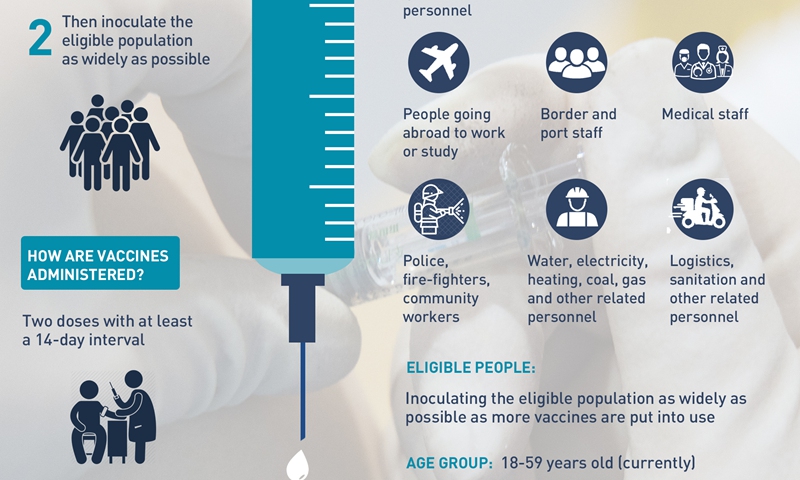 2 Then inoculate the eligible population as widely as possible

HOW ARE VACCINES ADMINISTERED?

Two doses with at least a 14-day interval

personnel

People going abroad to work or study

Border and port staff

Medical staff

Police, fire-fighters, community workers

Water, electricity, heating, coal, gas and other related personnel

Logistics, sanitation and other related personnel

ELIGIBLE PEOPLE:

Inoculating the eligible population as widely as possible as more vaccines are put into use

AGE GROUP: 18-59 years old (currently)